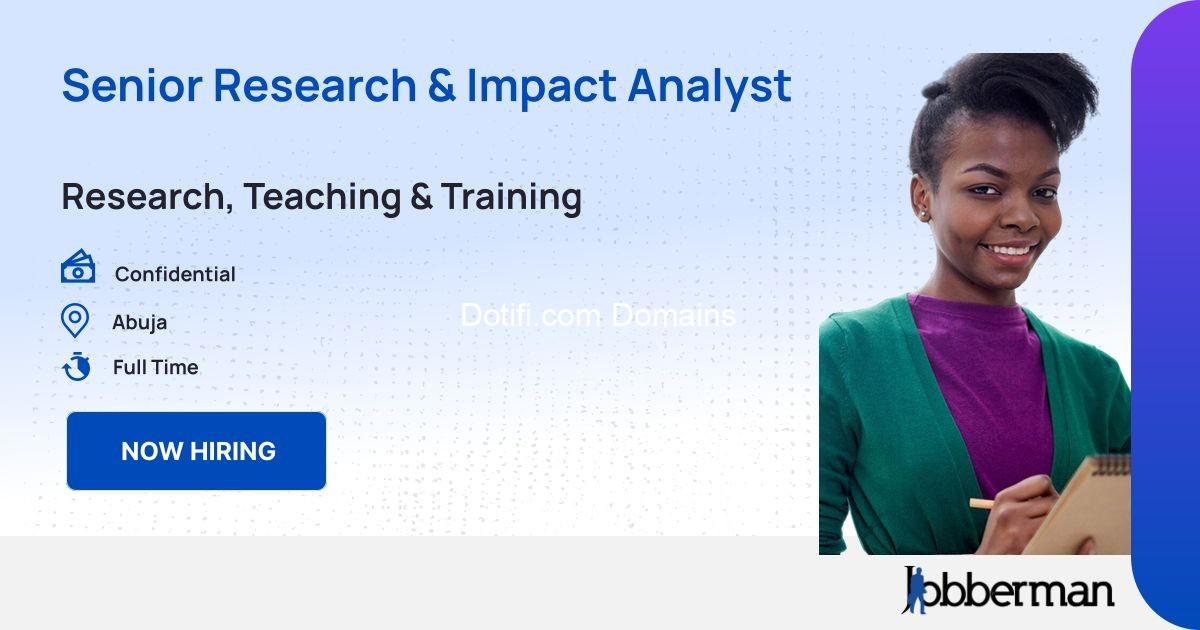 Senior Research & Impact Analyst

Research, Teaching & Training

Confidential

Abuja

Full Time

Dotifi.com Domains

NOW HIRING

Jobberman